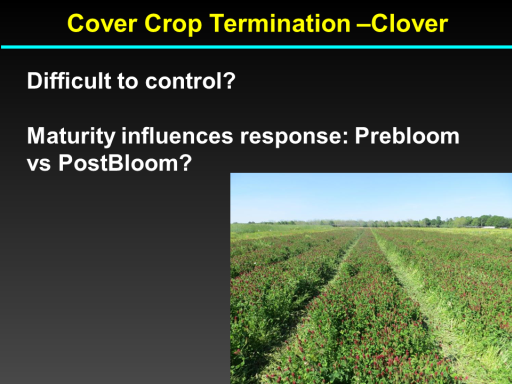 Cover Crop Termination –Clover

Difficult to control?

Maturity influences response: Prebloom vs PostBloom?